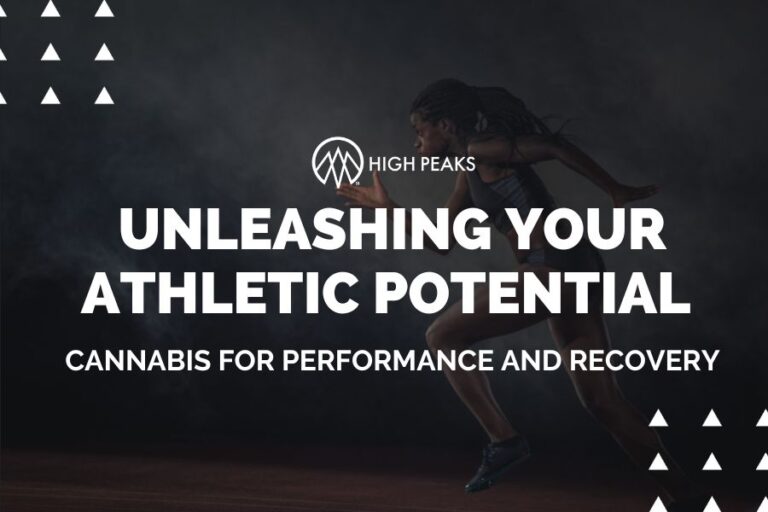 HIGH PEAKS

UNLEASHING YOUR ATHLETIC POTENTIAL

CANNABIS FOR PERFORMANCE AND RECOVERY